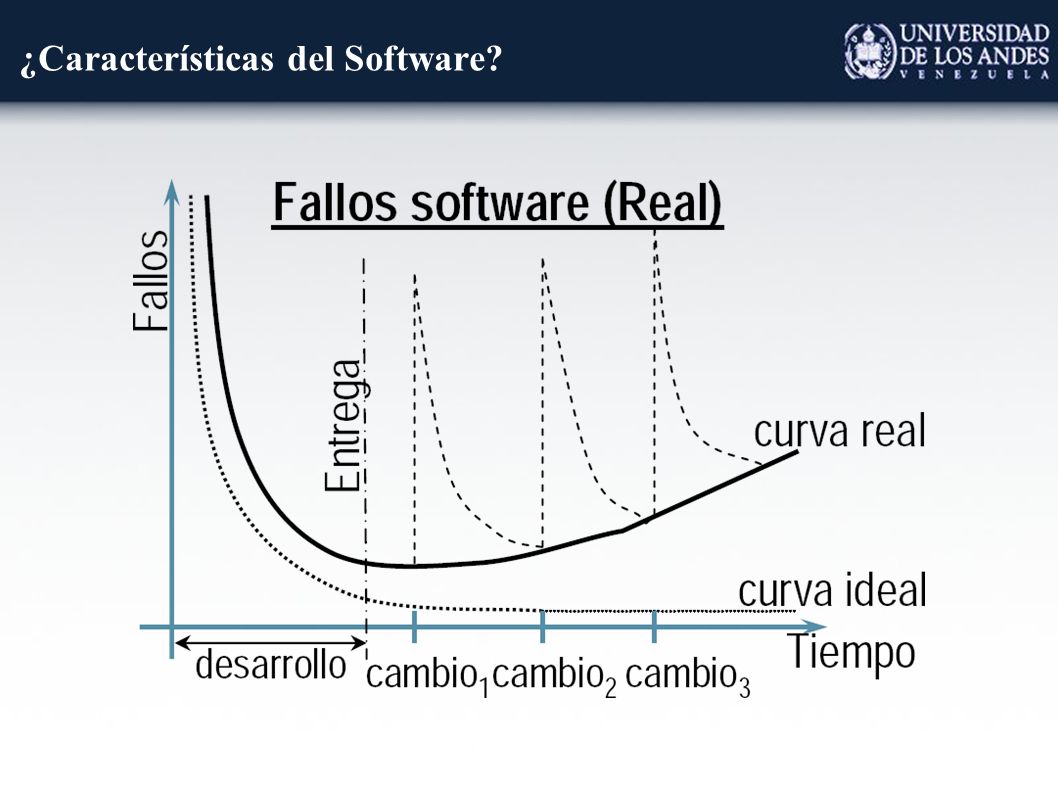 ¿Características del Software?

UNIVERSIDAD DE LOS ANDES
VENEZUELA

Fallos software (Real)

Fallos

Entrega

curva real

curva ideal

Tiempo

desarrollo

cambio$_1$ cambio$_2$ cambio$_3$